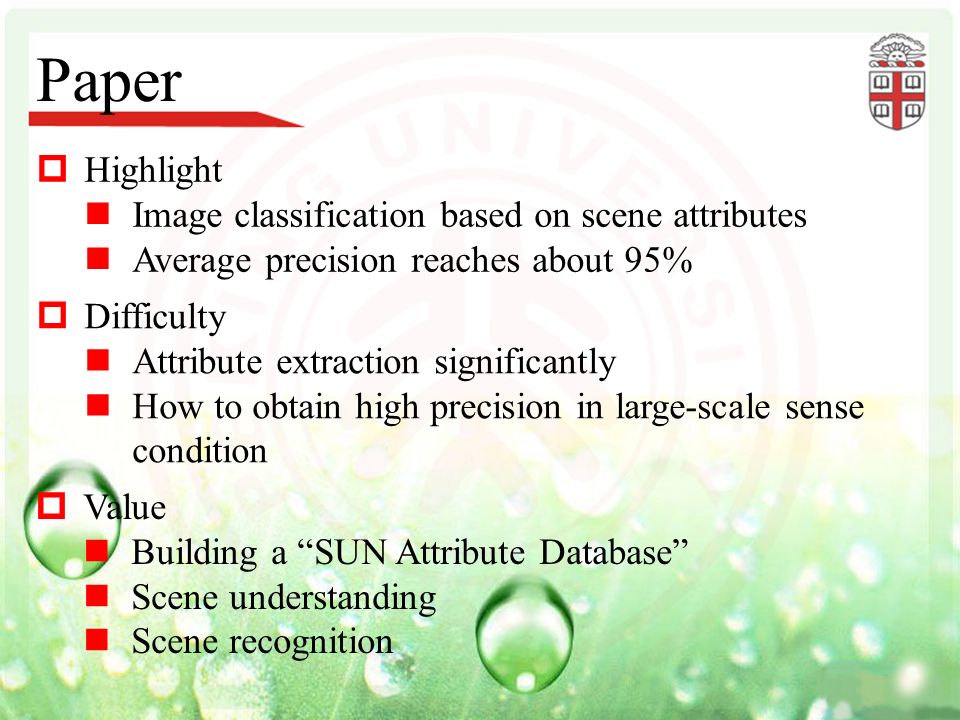 Paper

Highlight

Image classification based on scene attributes

Average precision reaches about 95%

Difficulty

Attribute extraction significantly

How to obtain high precision in large-scale sense condition

Value

Building a “SUN Attribute Database”

Scene understanding

Scene recognition